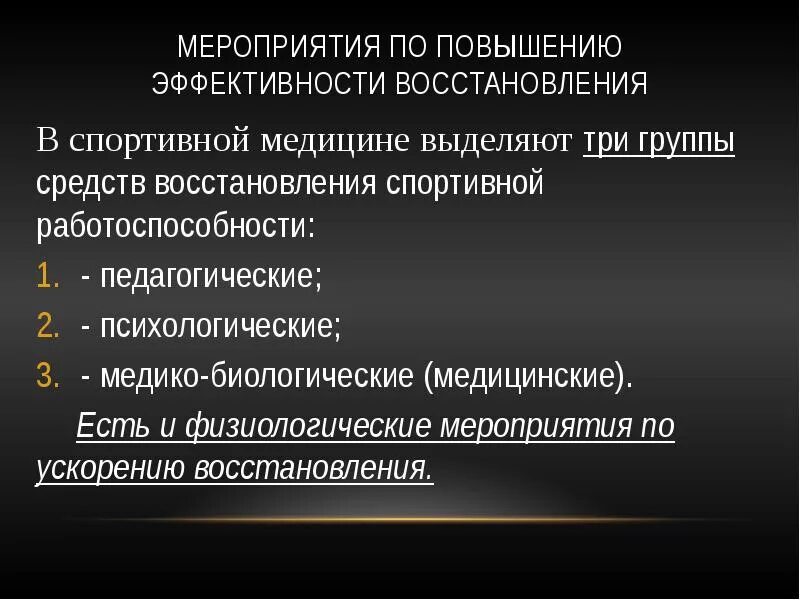 МЕРОПРИЯТИЯ ПО ПОВЫШЕНИЮ ЭФФЕКТИВНОСТИ ВОССТАНОВЛЕНИЯ

В спортивной медицине выделяют три группы средств восстановления спортивной работоспособности:

1. - педагогические;
2. - психологические;
3. - медико-биологические (медицинские).

Есть и физиологические мероприятия по ускорению восстановления.